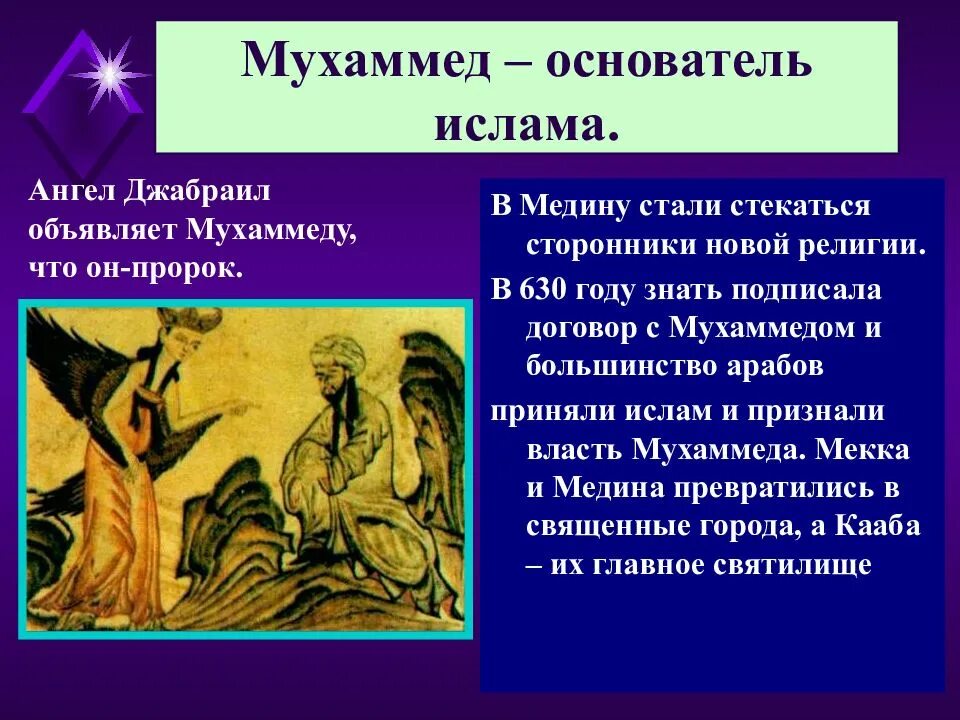 Мухаммед – основатель ислама.

Ангел Джабраил объявляет Мухаммеду, что он-пророк.

В Медину стали стекаться сторонники новой религии.

В 630 году знать подписала договор с Мухаммедом и большинство арабов

приняли ислам и признали власть Мухаммеда. Мекка и Медина превратились в священные города, а Кааба – их главное святилище